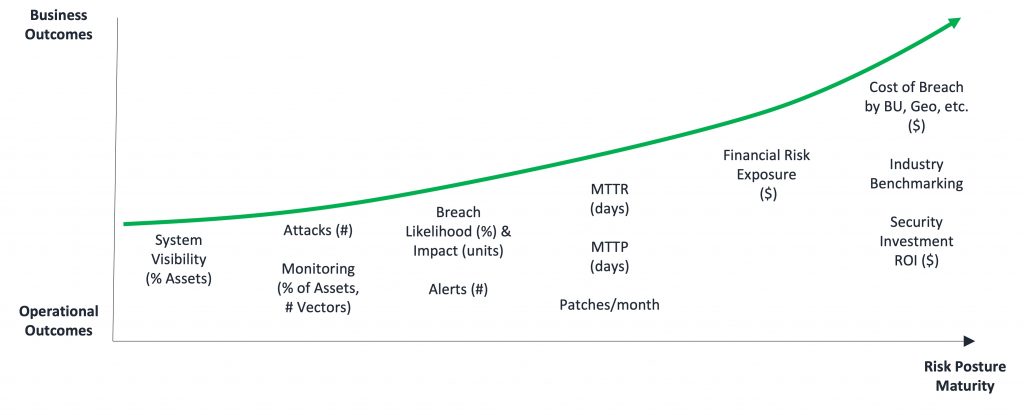 Business Outcomes

Operational Outcomes

System Visibility (% Assets)

Attacks (#)

Monitoring (% of Assets, # Vectors)

Breach Likelihood (%) & Impact (units)

Alerts (#)

MTTR (days)

MTTP (days)

Patches/month

Financial Risk Exposure ($)

Cost of Breach by BU, Geo, etc. ($)

Industry Benchmarking

Security Investment ROI ($)

Risk Posture Maturity